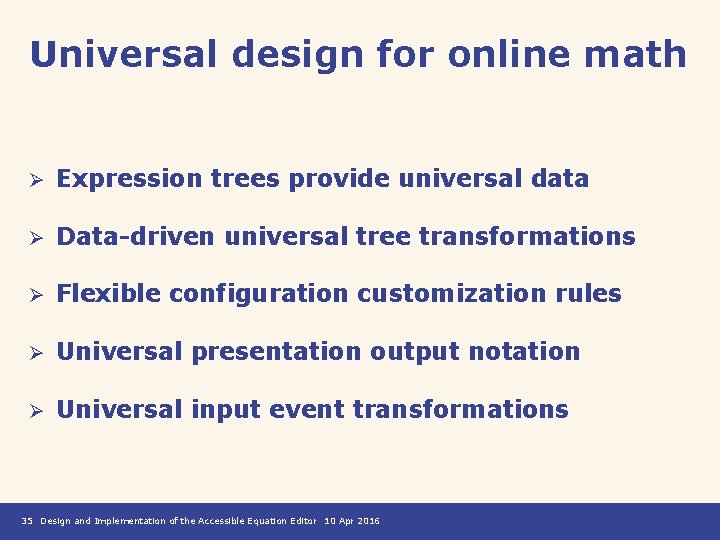 Universal design for online math

➢ Expression trees provide universal data

➢ Data-driven universal tree transformations

➢ Flexible configuration customization rules

➢ Universal presentation output notation

➢ Universal input event transformations

35 Design and Implementation of the Accessible Equation Editor 10 Apr 2016